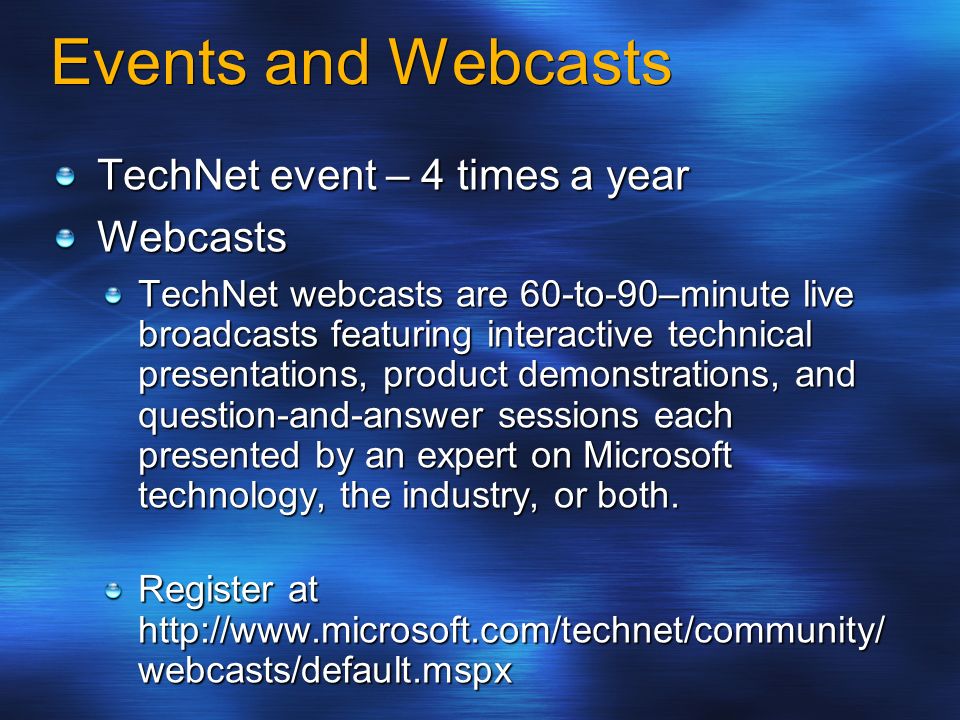 Events and Webcasts

TechNet event – 4 times a year

Webcasts

TechNet webcasts are 60-to-90–minute live broadcasts featuring interactive technical presentations, product demonstrations, and question-and-answer sessions each presented by an expert on Microsoft technology, the industry, or both.

Register at http://www.microsoft.com/technet/community/webcasts/default.mspx